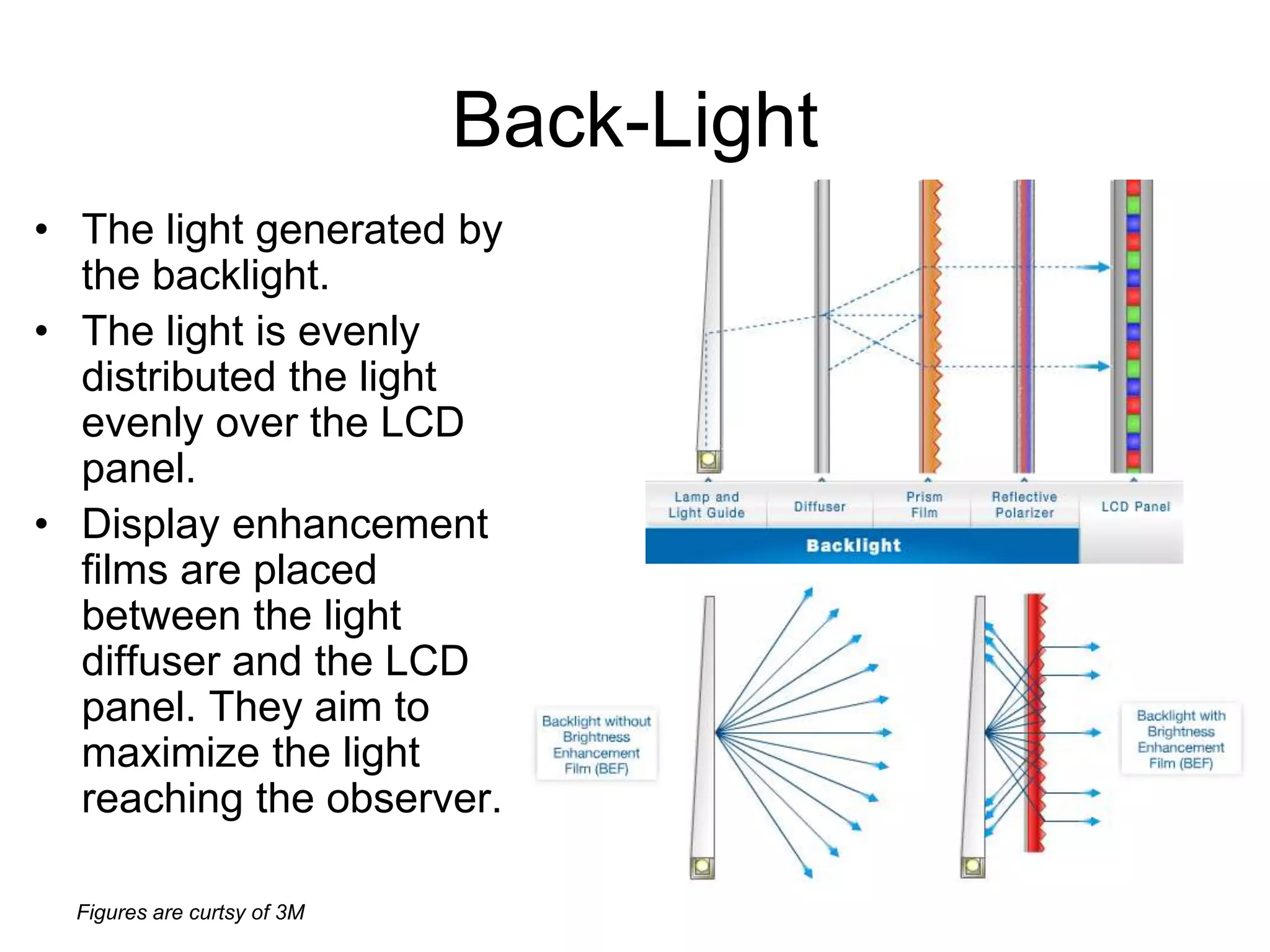 Back-Light

• The light generated by the backlight.
• The light is evenly distributed the light evenly over the LCD panel.
• Display enhancement films are placed between the light diffuser and the LCD panel. They aim to maximize the light reaching the observer.

Lamp and Light Guide
Diffuser
Prism Film
Reflective Polarizer
LCD Panel
Backlight

Backlight without Brightness Enhancement Film (BEF)

Backlight with Brightness Enhancement Film (BEF)

Figures are curtsy of 3M